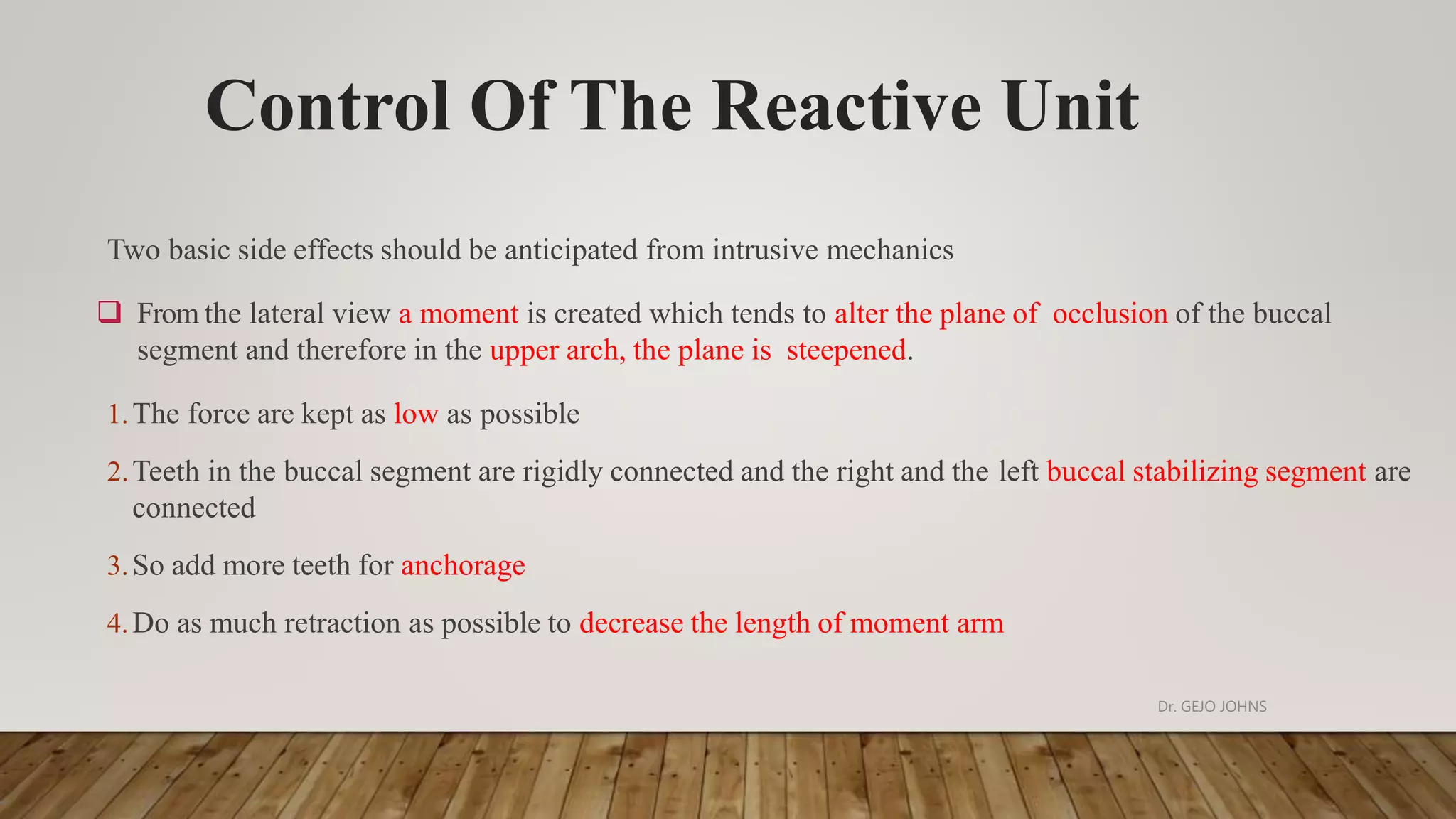 Control Of The Reactive Unit

Two basic side effects should be anticipated from intrusive mechanics

❑ From the lateral view a moment is created which tends to alter the plane of occlusion of the buccal segment and therefore in the upper arch, the plane is steepened.

1. The force are kept as low as possible

2. Teeth in the buccal segment are rigidly connected and the right and the left buccal stabilizing segment are connected

3. So add more teeth for anchorage

4. Do as much retraction as possible to decrease the length of moment arm

Dr. GEJO JOHNS